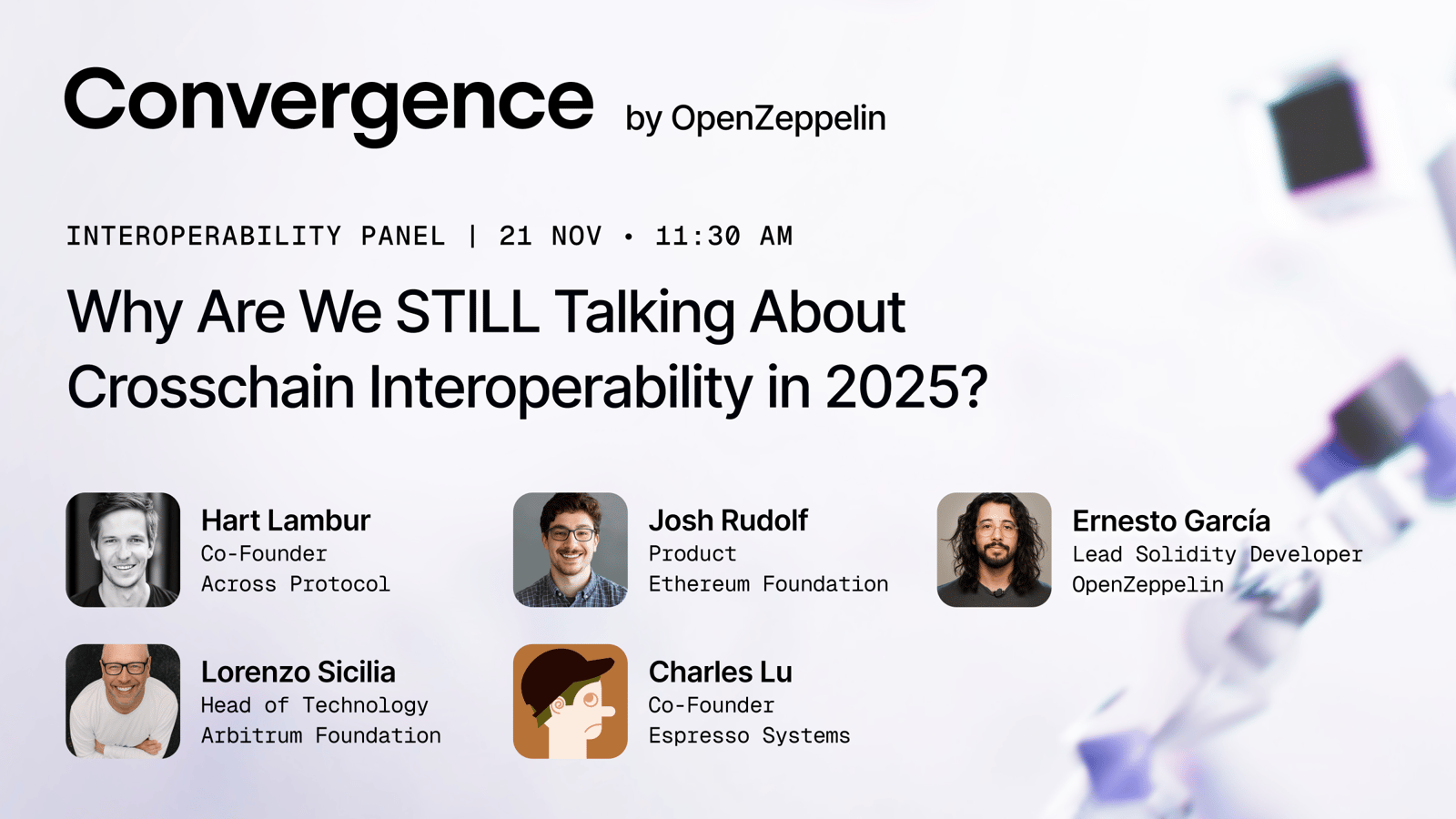 Convergence by OpenZeppelin

INTEROPERABILITY PANEL | 21 NOV • 11:30 AM

Why Are We STILL Talking About Crosschain Interoperability in 2025?

Hart Lambur
Co-Founder
Across Protocol

Josh Rudolf
Product
Ethereum Foundation

Ernesto García
Lead Solidity Developer
OpenZeppelin

Lorenzo Sicilia
Head of Technology
Arbitrum Foundation

Charles Lu
Co-Founder
Espresso Systems